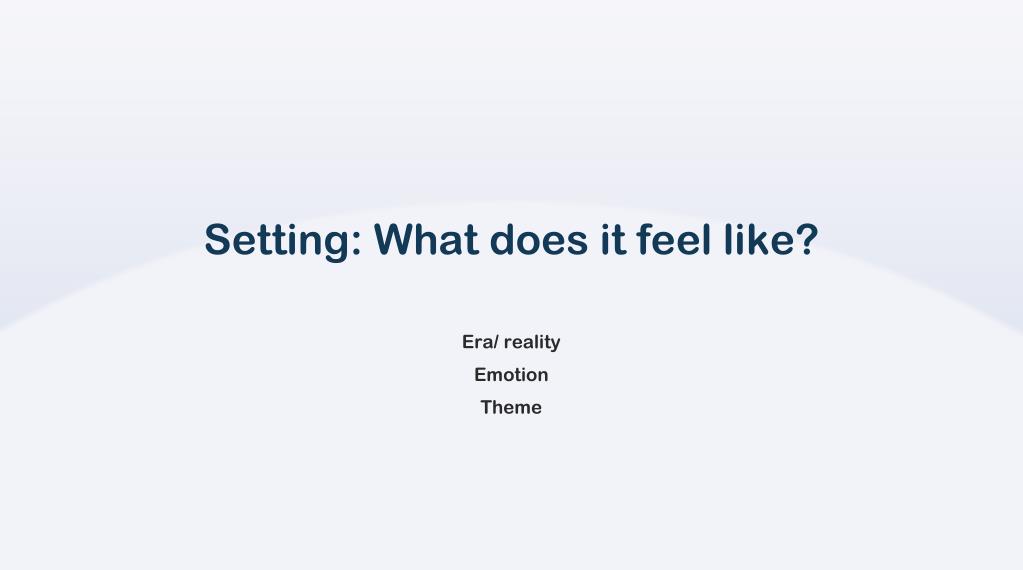 Setting: What does it feel like?

Era/ reality
Emotion
Theme